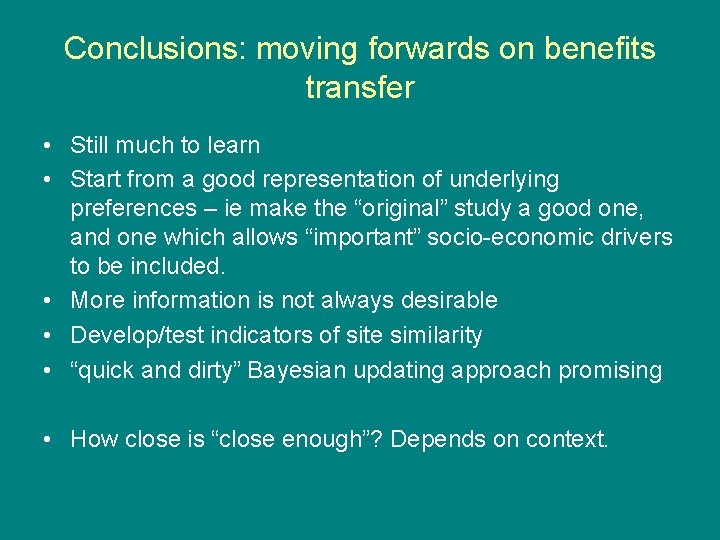 Conclusions: moving forwards on benefits transfer

• Still much to learn
• Start from a good representation of underlying preferences – ie make the “original” study a good one, and one which allows “important” socio-economic drivers to be included.
• More information is not always desirable
• Develop/test indicators of site similarity
• “quick and dirty” Bayesian updating approach promising

• How close is “close enough”? Depends on context.